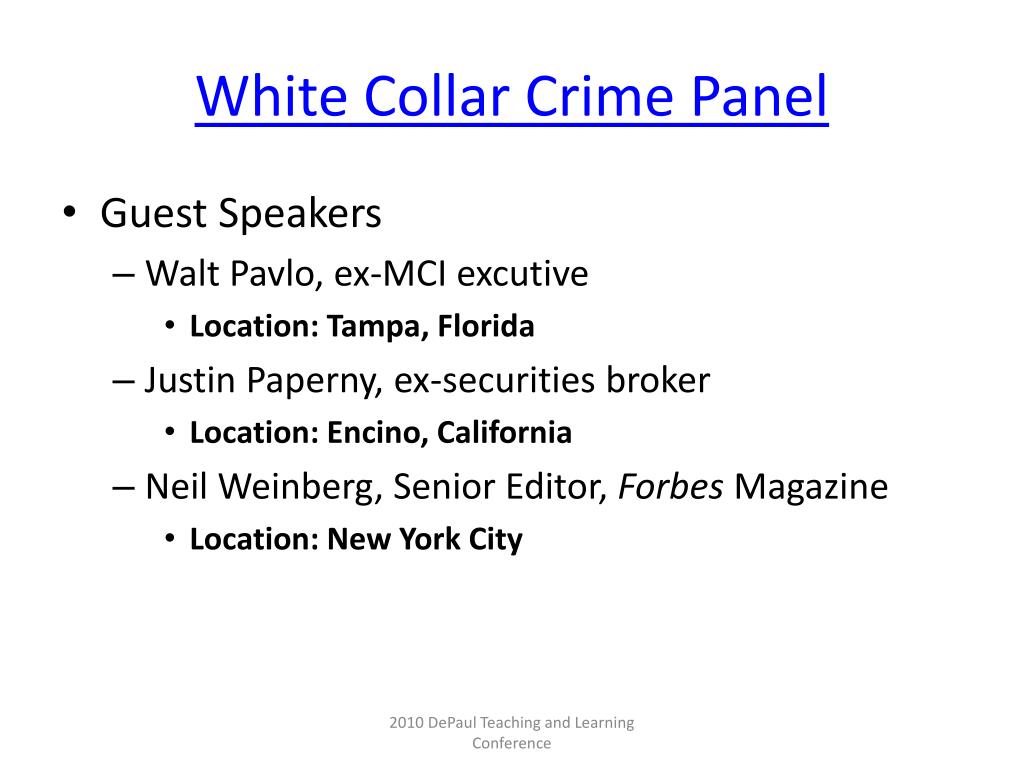 White Collar Crime Panel

• Guest Speakers
– Walt Pavlo, ex-MCI excutive
• Location: Tampa, Florida
– Justin Paperny, ex-securities broker
• Location: Encino, California
– Neil Weinberg, Senior Editor, Forbes Magazine
• Location: New York City

2010 DePaul Teaching and Learning Conference